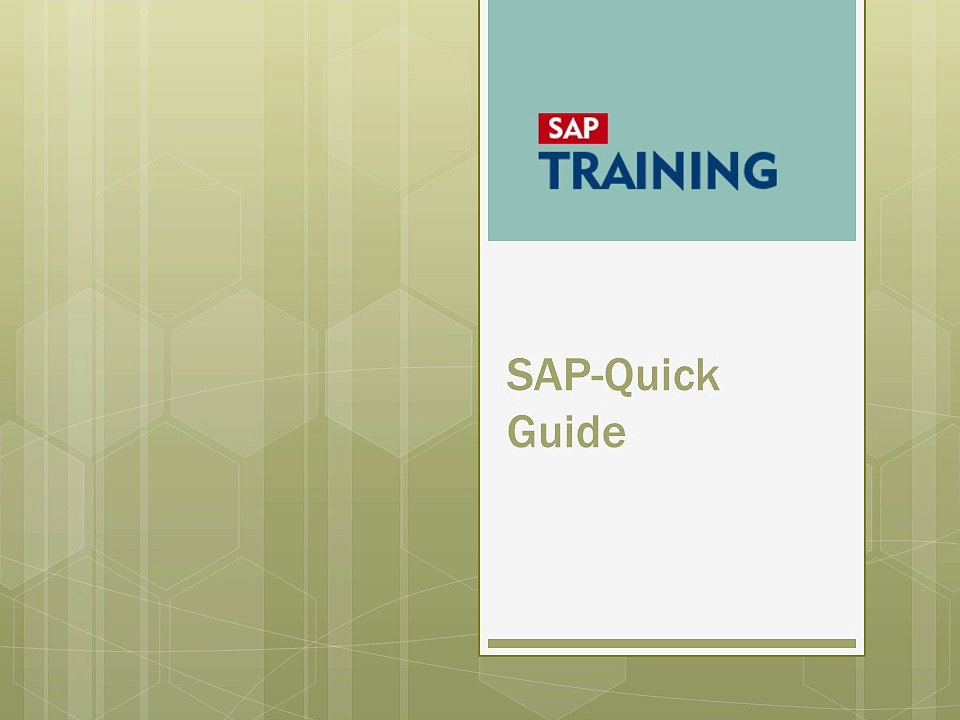 SAP
TRAINING

SAP-Quick Guide